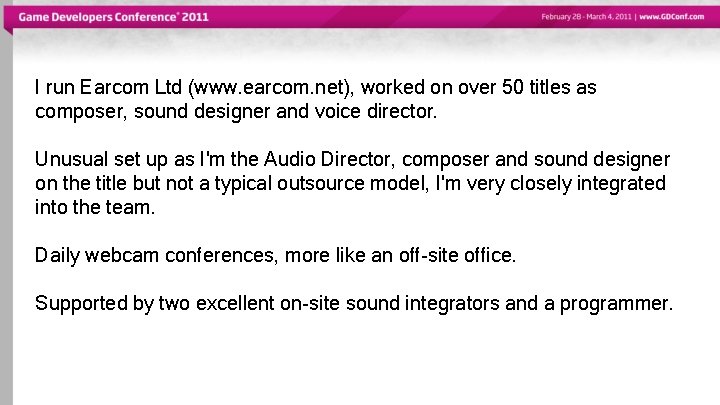 Game Developers Conference® 2011

February 28 - March 4, 2011 | www.GDConf.com

I run Earcom Ltd (www.earcom.net), worked on over 50 titles as composer, sound designer and voice director.

Unusual set up as I'm the Audio Director, composer and sound designer on the title but not a typical outsource model, I'm very closely integrated into the team.

Daily webcam conferences, more like an off-site office.

Supported by two excellent on-site sound integrators and a programmer.